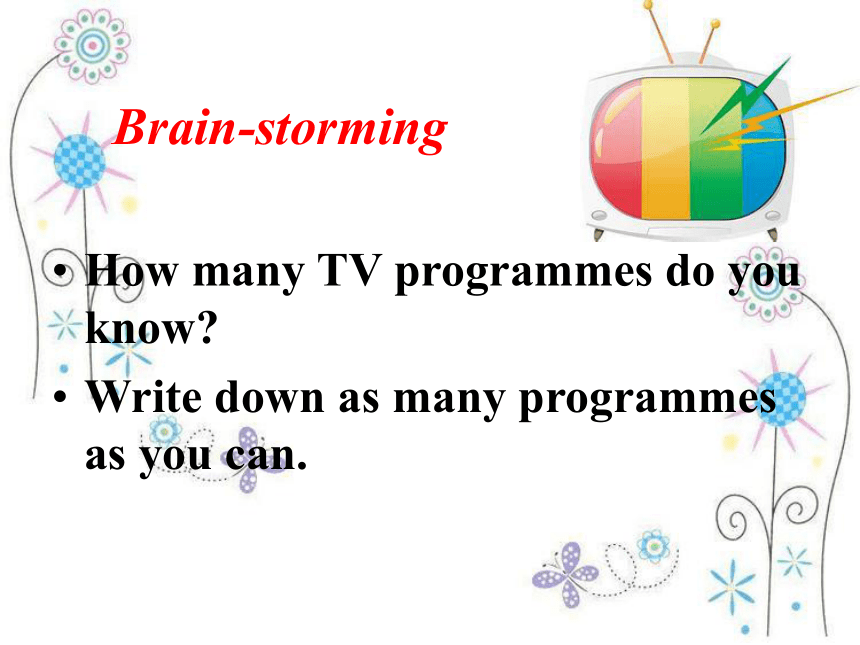 Brain-storming

• How many TV programmes do you know?
• Write down as many programmes as you can.